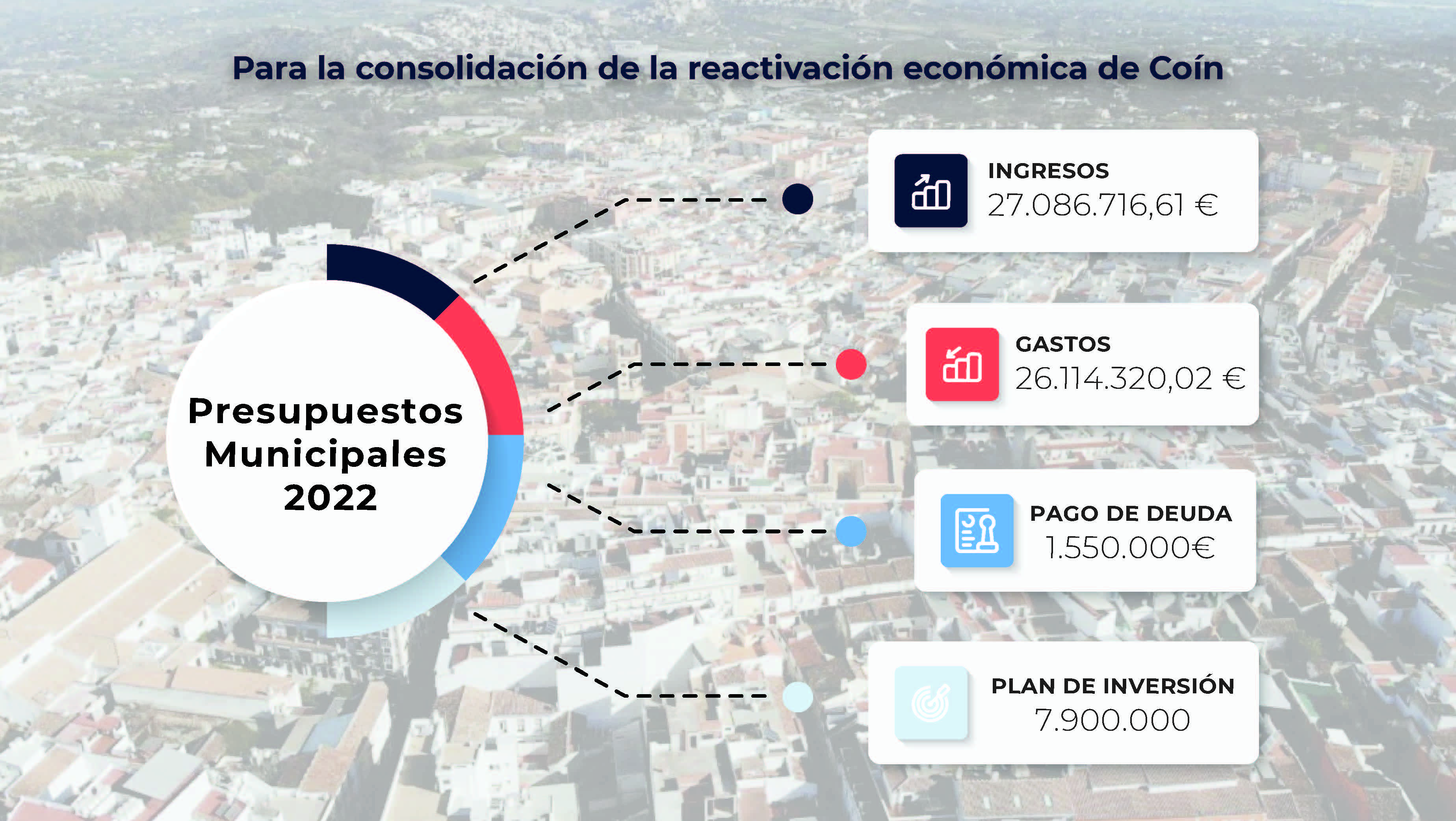 Para la consolidación de la reactivación económica de Coín

Presupuestos Municipales 2022

INGRESOS
27.086.716,61 €

GASTOS
26.114.320,02 €

PAGO DE DEUDA
1.550.000€

PLAN DE INVERSIÓN
7.900.000